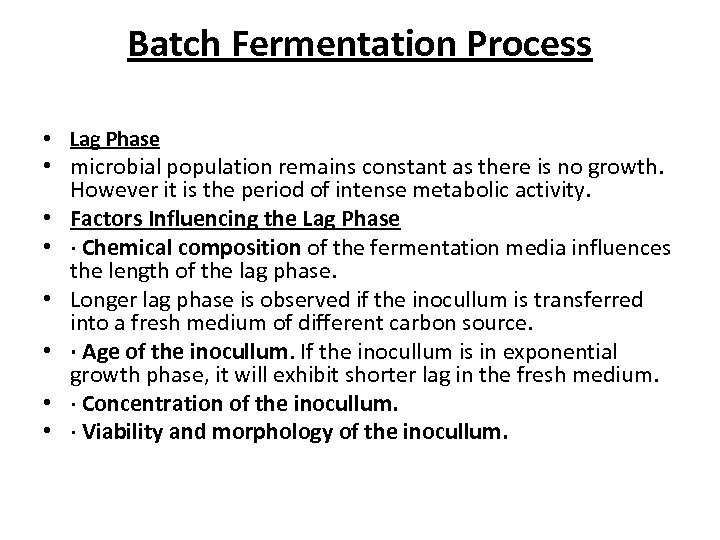 Batch Fermentation Process

• Lag Phase
• microbial population remains constant as there is no growth. However it is the period of intense metabolic activity.
• Factors Influencing the Lag Phase
• · Chemical composition of the fermentation media influences the length of the lag phase.
• Longer lag phase is observed if the inocullum is transferred into a fresh medium of different carbon source.
• · Age of the inocullum. If the inocullum is in exponential growth phase, it will exhibit shorter lag in the fresh medium.
• · Concentration of the inocullum.
• · Viability and morphology of the inocullum.